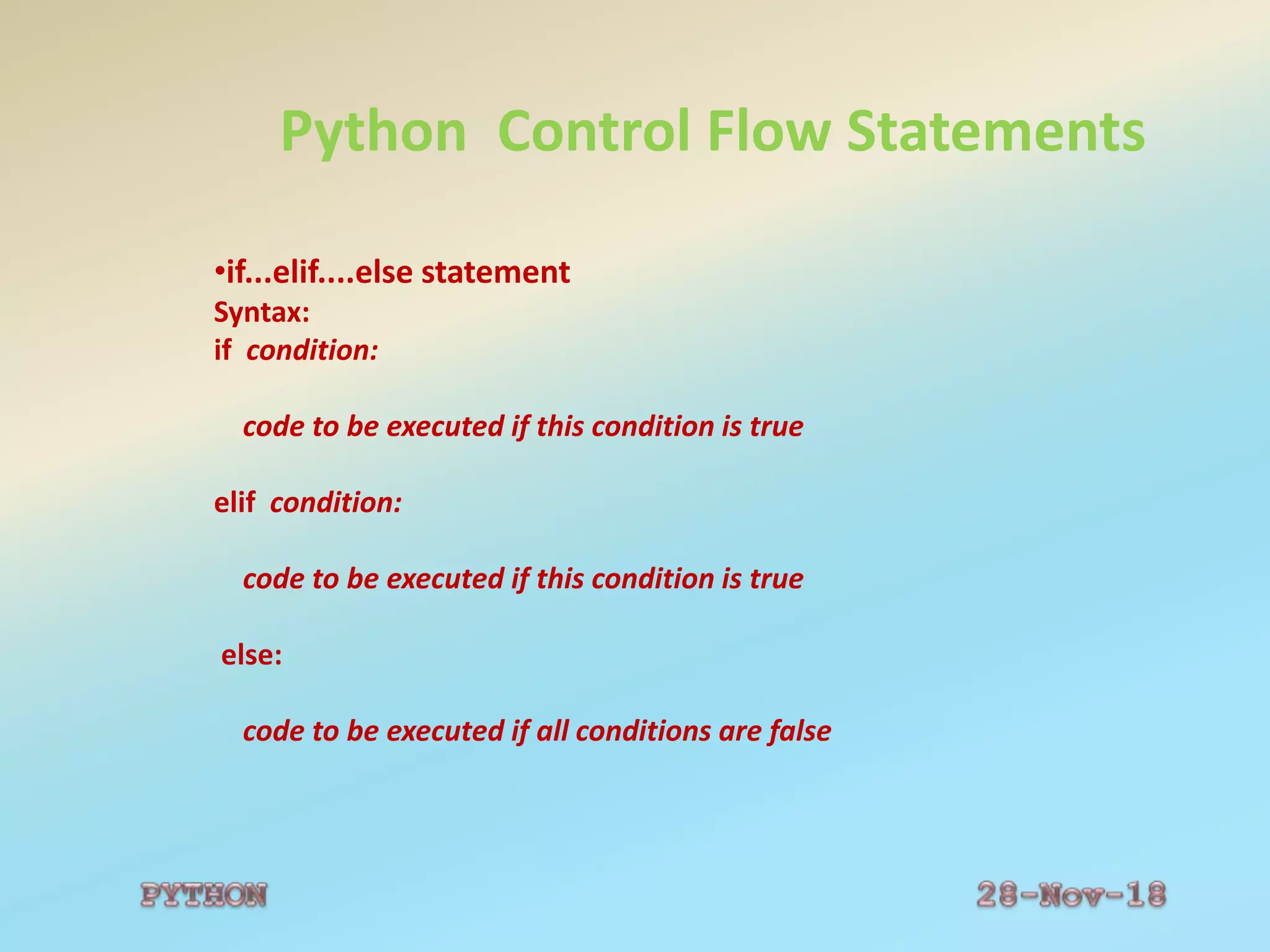 Python Control Flow Statements

•if...elif....else statement
Syntax:
if condition:

code to be executed if this condition is true

elif condition:

code to be executed if this condition is true

else:

code to be executed if all conditions are false

PYTHON

28-Nov-18